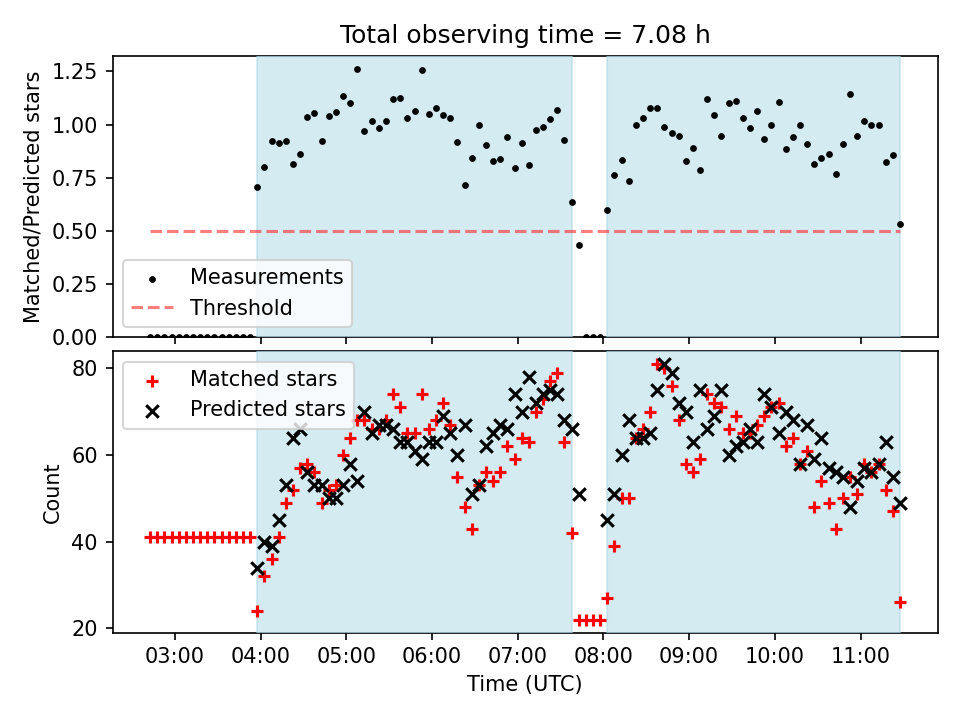 Total observing time = 7.08 h

Matched/Predicted stars

1.25
1.00
0.75
0.50
0.25
0.00

Measurements
Threshold

Count

80
60
40
20

Matched stars
Predicted stars

03:00 04:00 05:00 06:00 07:00 08:00 09:00 10:00 11:00

Time (UTC)